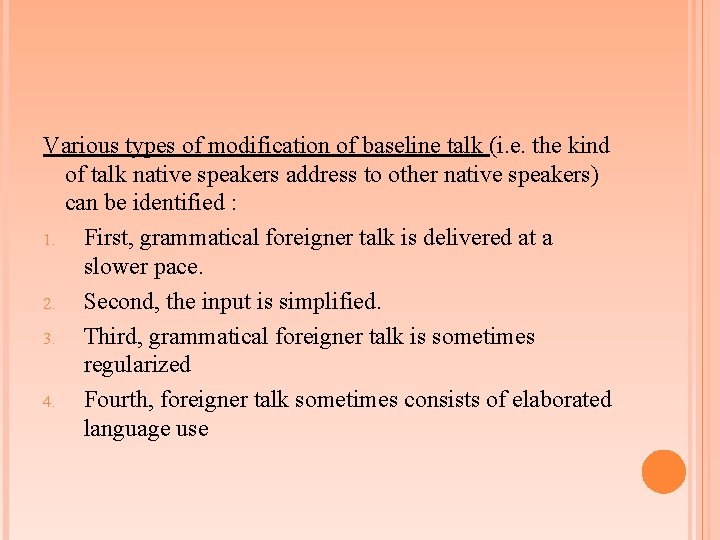 Various types of modification of baseline talk (i.e. the kind of talk native speakers address to other native speakers) can be identified :

1. First, grammatical foreigner talk is delivered at a slower pace.
2. Second, the input is simplified.
3. Third, grammatical foreigner talk is sometimes regularized
4. Fourth, foreigner talk sometimes consists of elaborated language use